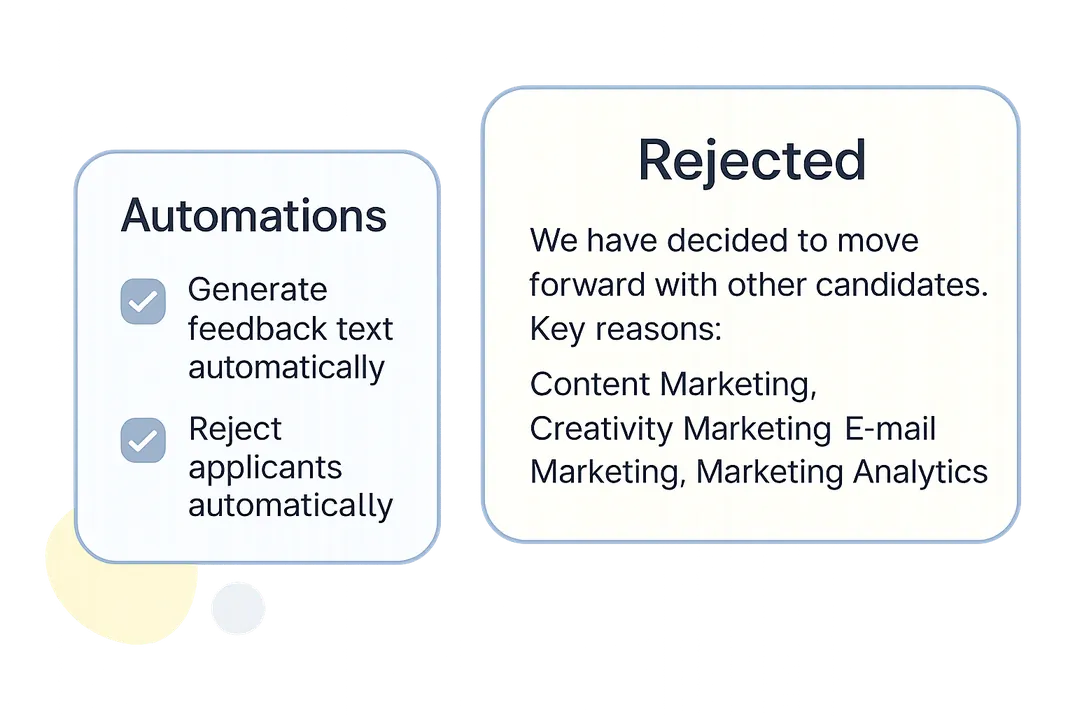 Automations

Generate feedback text automatically

Reject applicants automatically

Rejected

We have decided to move forward with other candidates. Key reasons:

Content Marketing, Creativity Marketing E-mail Marketing, Marketing Analytics